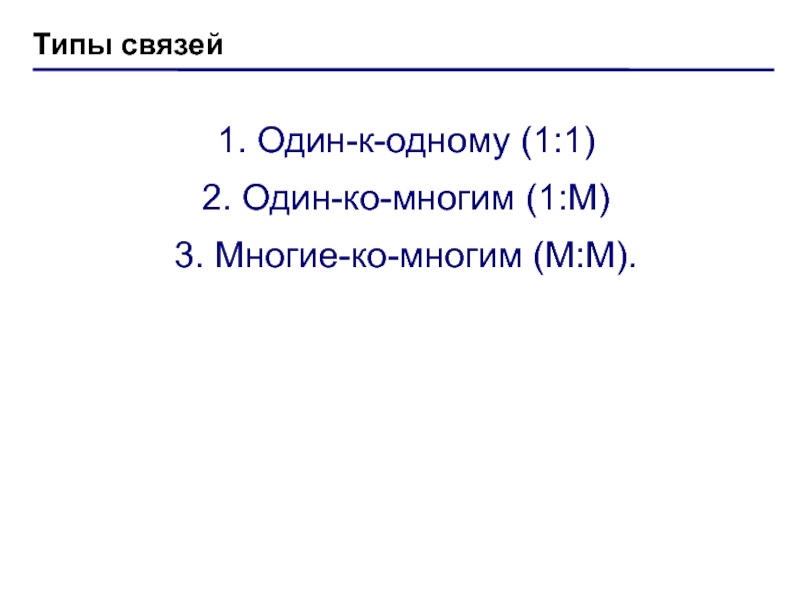 Типы связей

1. Один-к-одному (1:1)

2. Один-ко-многим (1:М)

3. Многие-ко-многим (М:М).